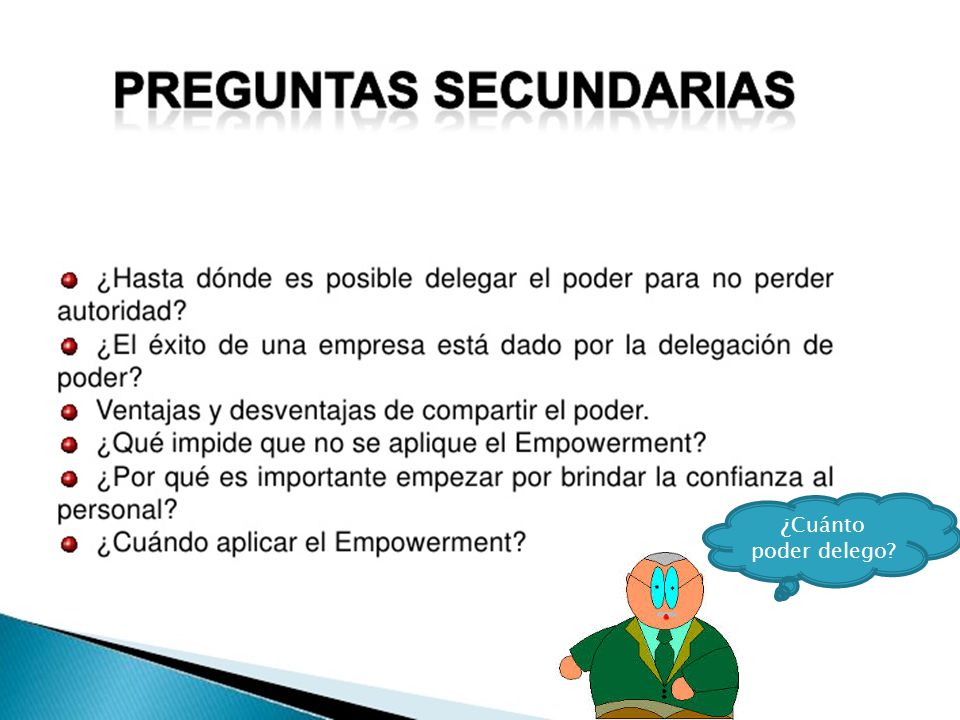 PREGUNTAS SECUNDARIAS

¿Hasta dónde es posible delegar el poder para no perder autoridad?
¿El éxito de una empresa está dado por la delegación de poder?
Ventajas y desventajas de compartir el poder.
¿Qué impide que no se aplique el Empowerment?
¿Por qué es importante empezar por brindar la confianza al personal?
¿Cuándo aplicar el Empowerment?

¿Cuánto poder delego?